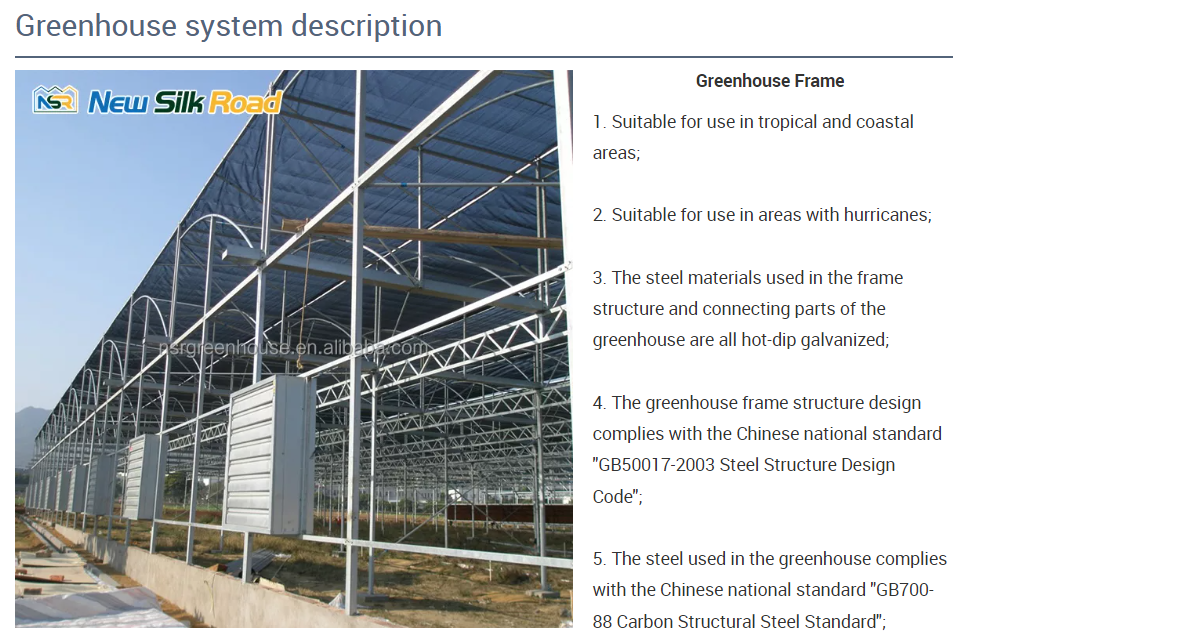 Greenhouse system description

NSR New Silk Road

nsrgreenhouse.en.alibaba.com

Greenhouse Frame

1. Suitable for use in tropical and coastal areas;

2. Suitable for use in areas with hurricanes;

3. The steel materials used in the frame structure and connecting parts of the greenhouse are all hot-dip galvanized;

4. The greenhouse frame structure design complies with the Chinese national standard "GB50017-2003 Steel Structure Design Code";

5. The steel used in the greenhouse complies with the Chinese national standard "GB700-88 Carbon Structural Steel Standard";